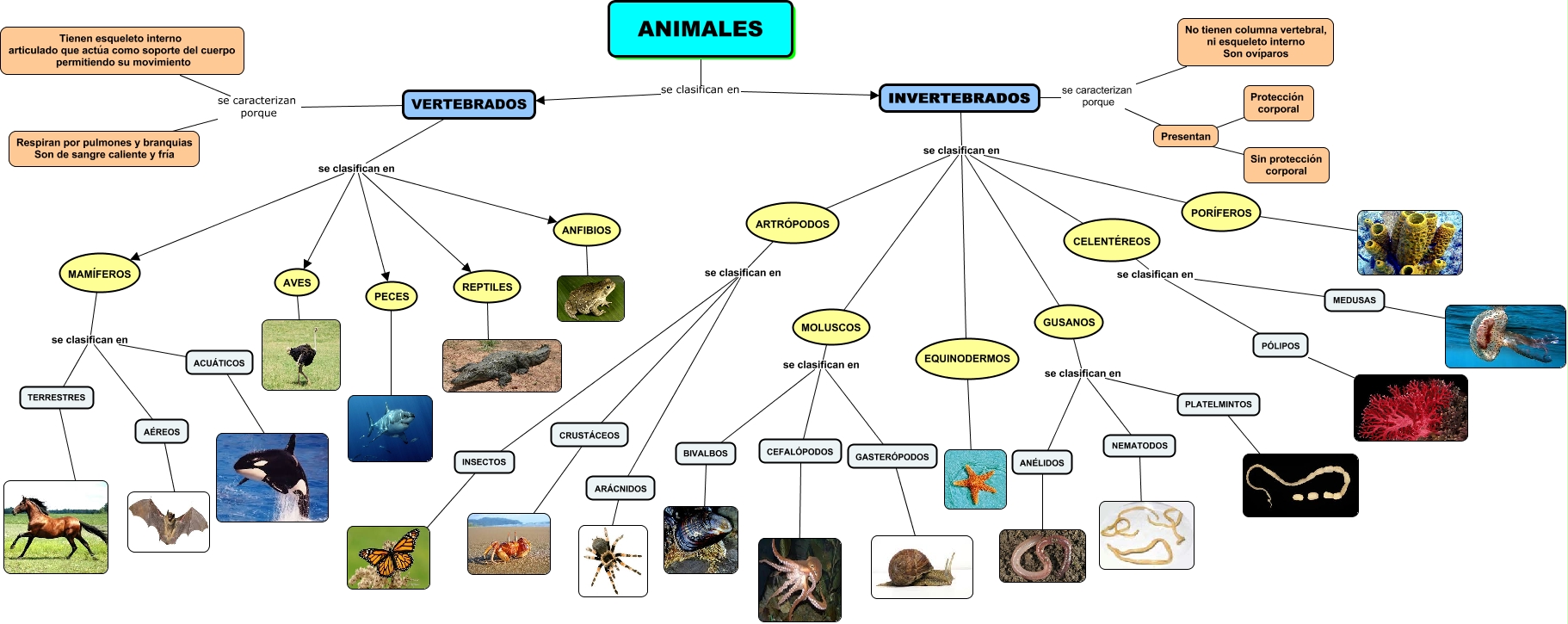 ANIMALES

se clasifican en

VERTEBRADOS

se caracterizan porque

Tienen esqueleto interno articulado que actúa como soporte del cuerpo permitiendo su movimiento

Respiran por pulmones y branquias Son de sangre caliente y fría

se clasifican en

MAMÍFEROS

se clasifican en

TERRESTRES

AÉREOS

ACUÁTICOS

AVES

PECES

REPTILES

ANFIBIOS

INVERTEBRADOS

se caracterizan porque

No tienen columna vertebral, ni esqueleto interno Son ovíparos

Presentan

Protección corporal

Sin protección corporal

se clasifican en

ARTRÓPODOS

se clasifican en

INSECTOS

CRUSTÁCEOS

ARÁCNIDOS

MOLUSCOS

se clasifican en

BIVALBOS

CEFALÓPODOS

GASTERÓPODOS

EQUINODERMOS

GUSANOS

se clasifican en

ANÉLIDOS

NEMATODOS

PLATELMINTOS

CELENTÉREOS

se clasifican en

MEDUSAS

PÓLIPOS

PORÍFEROS